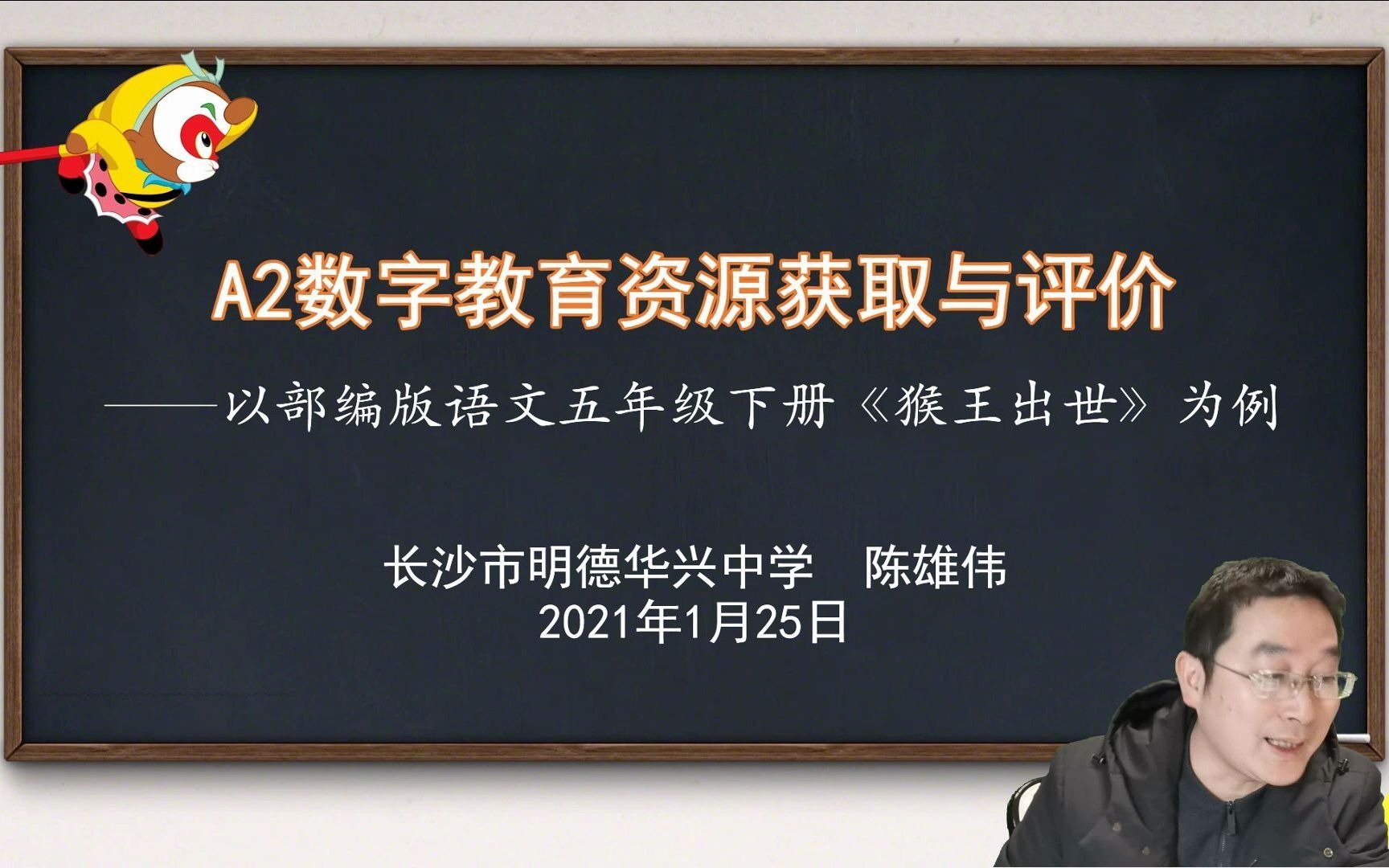 A2数字教育资源获取与评价

——以部编版语文五年级下册《猴王出世》为例

长沙市明德华兴中学　陈雄伟
2021年1月25日